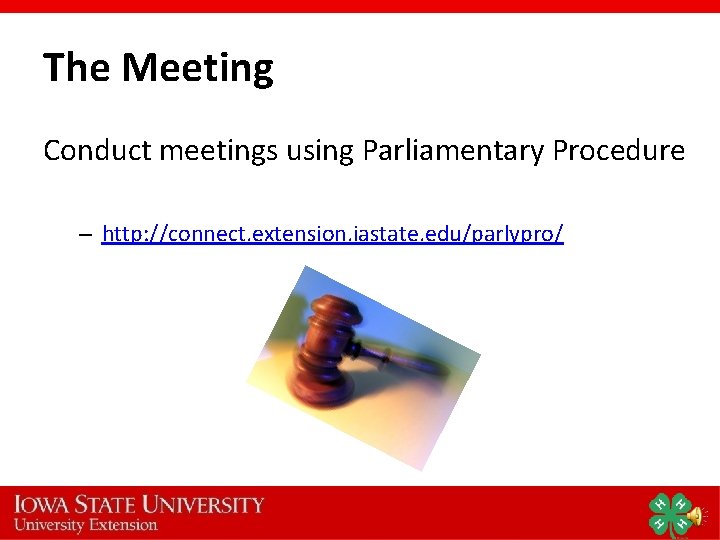 The Meeting

Conduct meetings using Parliamentary Procedure

– http://connect.extension.iastate.edu/parlypro/

IOWA STATE UNIVERSITY
University Extension

H H H H